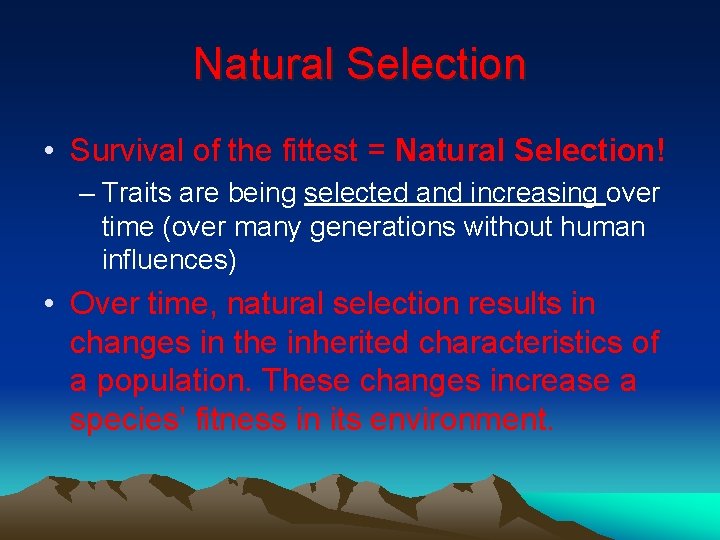 Natural Selection

• Survival of the fittest = Natural Selection!

– Traits are being selected and increasing over time (over many generations without human influences)

• Over time, natural selection results in changes in the inherited characteristics of a population. These changes increase a species' fitness in its environment.